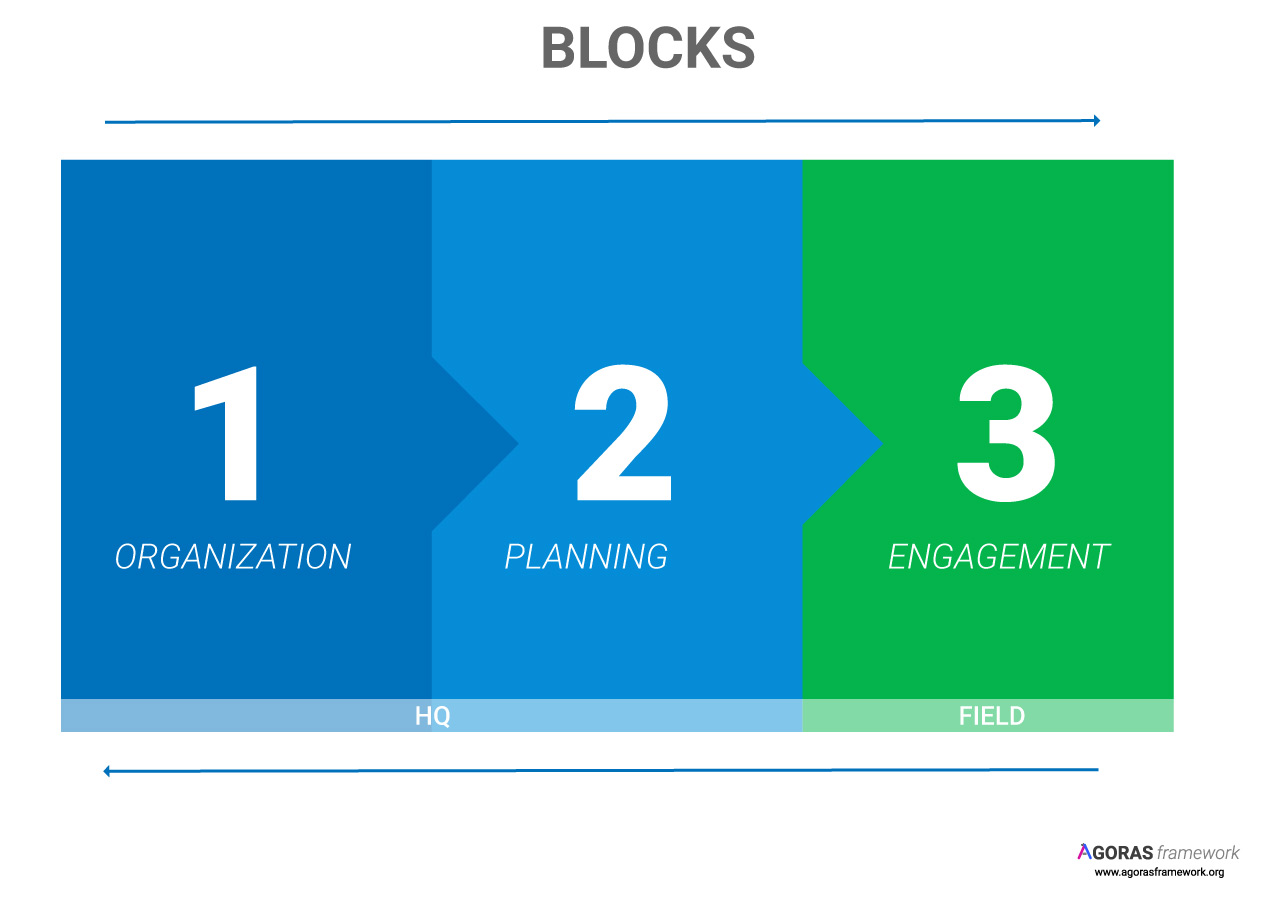 BLOCKS

1
ORGANIZATION

2
PLANNING

3
ENGAGEMENT

HQ

FIELD

AGORAS framework
www.agorasframework.org